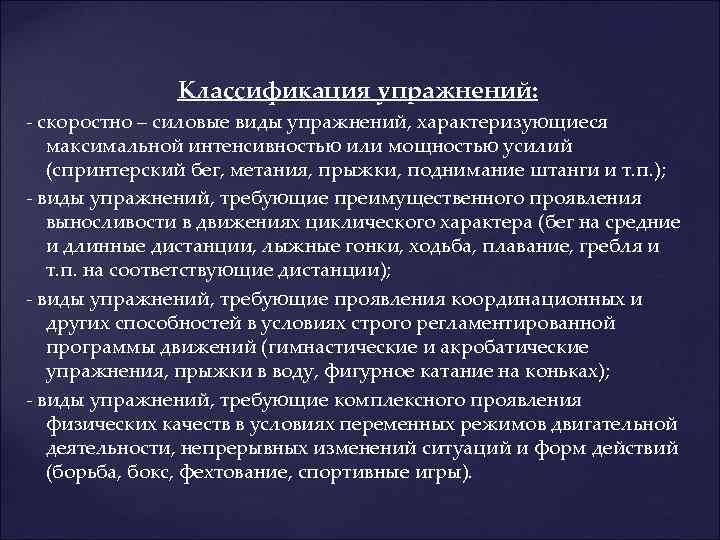 Классификация упражнений:

- скоростно – силовые виды упражнений, характеризующиеся максимальной интенсивностью или мощностью усилий (спринтерский бег, метания, прыжки, поднимание штанги и т.п.);

- виды упражнений, требующие преимущественного проявления выносливости в движениях циклического характера (бег на средние и длинные дистанции, лыжные гонки, ходьба, плавание, гребля и т.п. на соответствующие дистанции);

- виды упражнений, требующие проявления координационных и других способностей в условиях строго регламентированной программы движений (гимнастические и акробатические упражнения, прыжки в воду, фигурное катание на коньках);

- виды упражнений, требующие комплексного проявления физических качеств в условиях переменных режимов двигательной деятельности, непрерывных изменений ситуаций и форм действий (борьба, бокс, фехтование, спортивные игры).